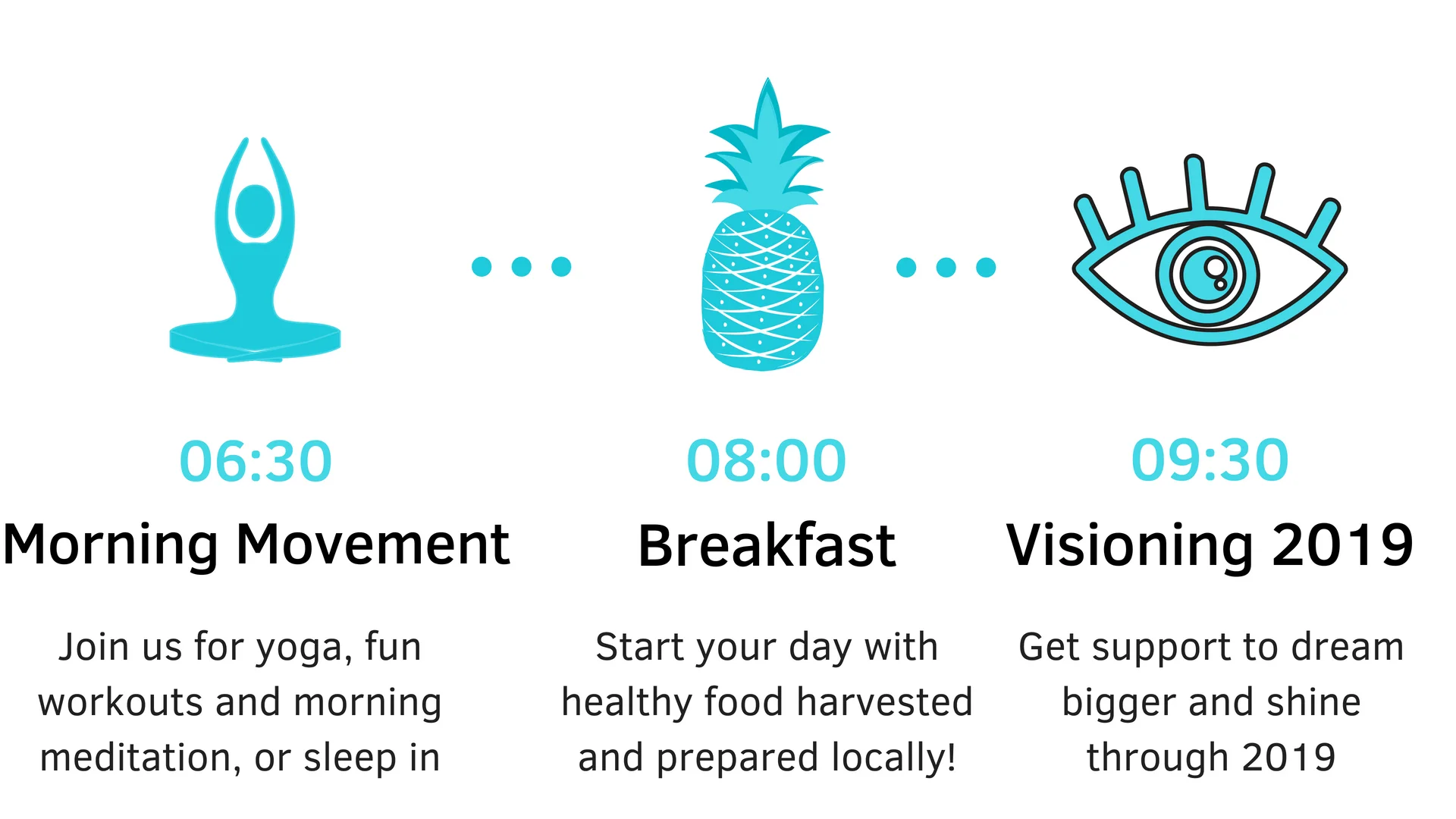 06:30
Morning Movement

Join us for yoga, fun workouts and morning meditation, or sleep in

08:00
Breakfast

Start your day with healthy food harvested and prepared locally!

09:30
Visioning 2019

Get support to dream bigger and shine through 2019